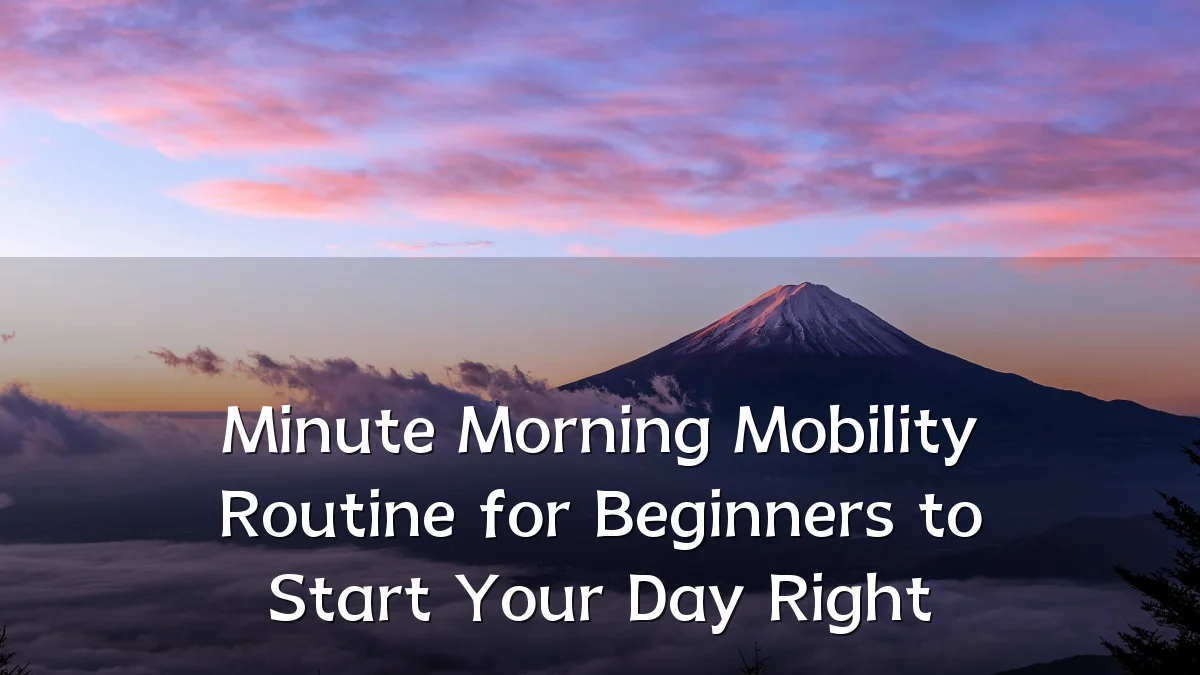 Minute Morning Mobility Routine for Beginners to Start Your Day Right